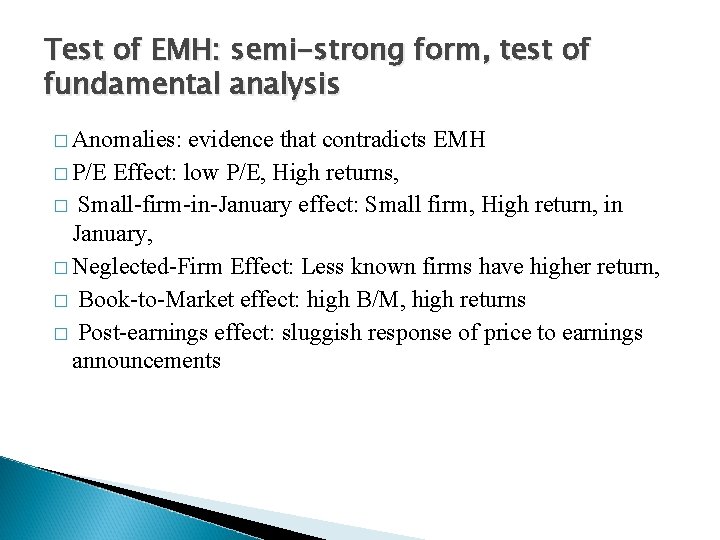 Test of EMH: semi-strong form, test of fundamental analysis

□ Anomalies: evidence that contradicts EMH
□ P/E Effect: low P/E, High returns,
□ Small-firm-in-January effect: Small firm, High return, in January,
□ Neglected-Firm Effect: Less known firms have higher return,
□ Book-to-Market effect: high B/M, high returns
□ Post-earnings effect: sluggish response of price to earnings announcements